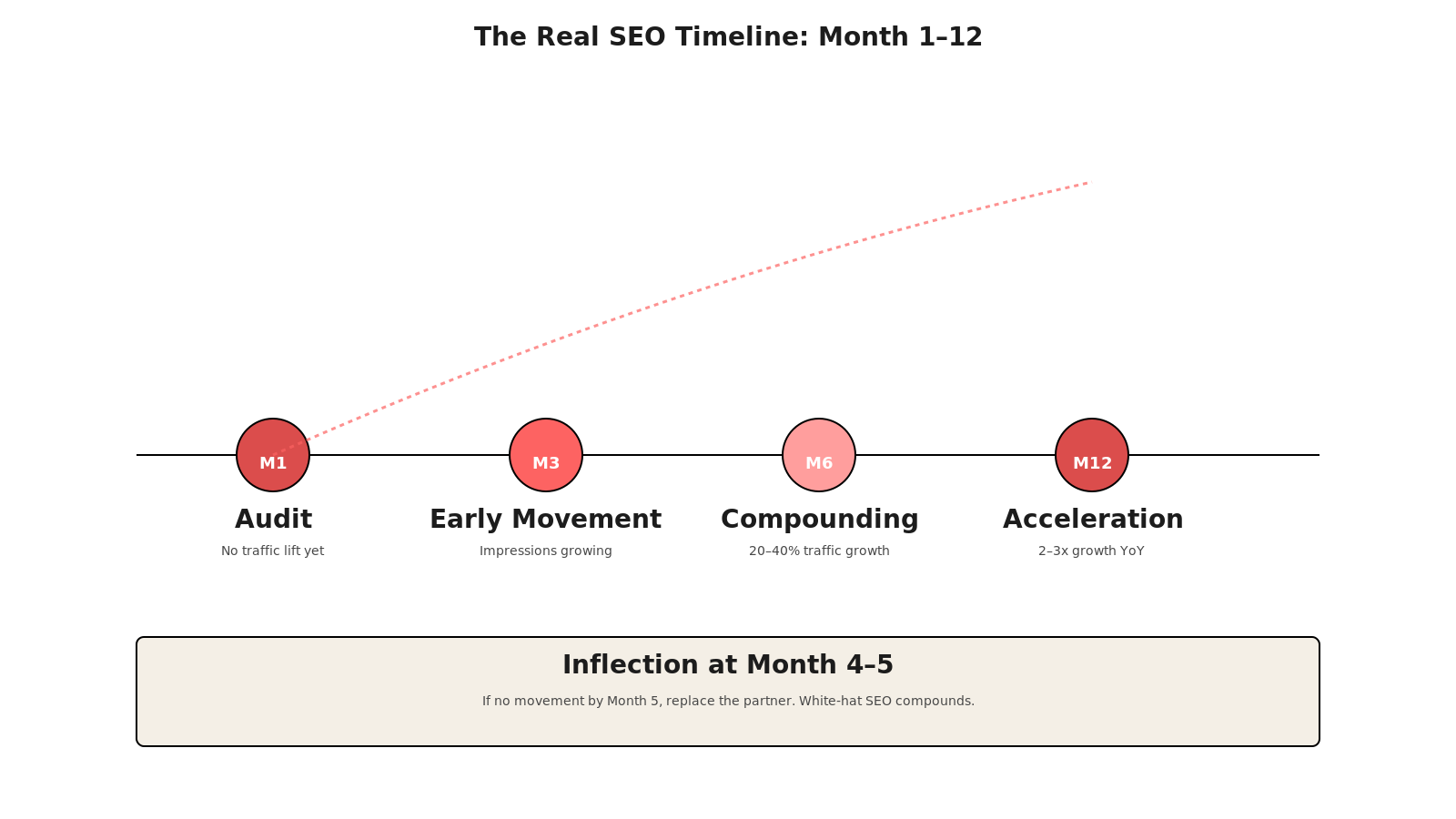 The Real SEO Timeline: Month 1–12

M1
Audit
No traffic lift yet

M3
Early Movement
Impressions growing

M6
Compounding
20–40% traffic growth

M12
Acceleration
2–3x growth YoY

Inflection at Month 4–5
If no movement by Month 5, replace the partner. White-hat SEO compounds.